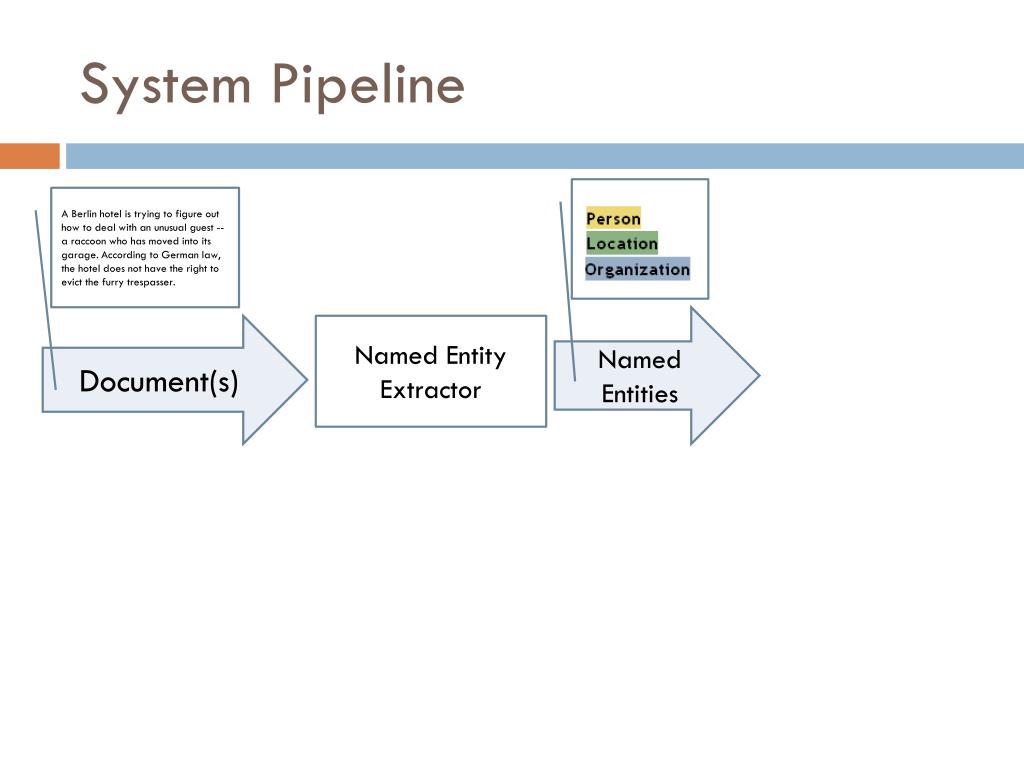 System Pipeline

A Berlin hotel is trying to figure out how to deal with an unusual guest -- a raccoon who has moved into its garage. According to German law, the hotel does not have the right to evict the furry trespasser.

Document(s)

Named Entity Extractor

Person
Location
Organization

Named Entities